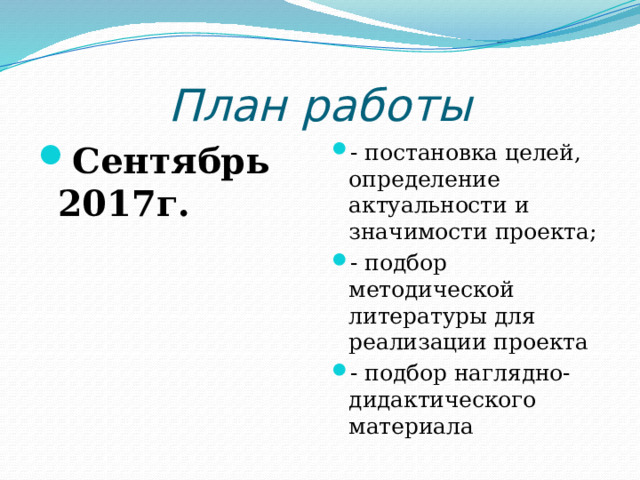 План работы

Сентябрь 2017г.

- постановка целей, определение актуальности и значимости проекта;

- подбор методической литературы для реализации проекта

- подбор наглядно-дидактического материала